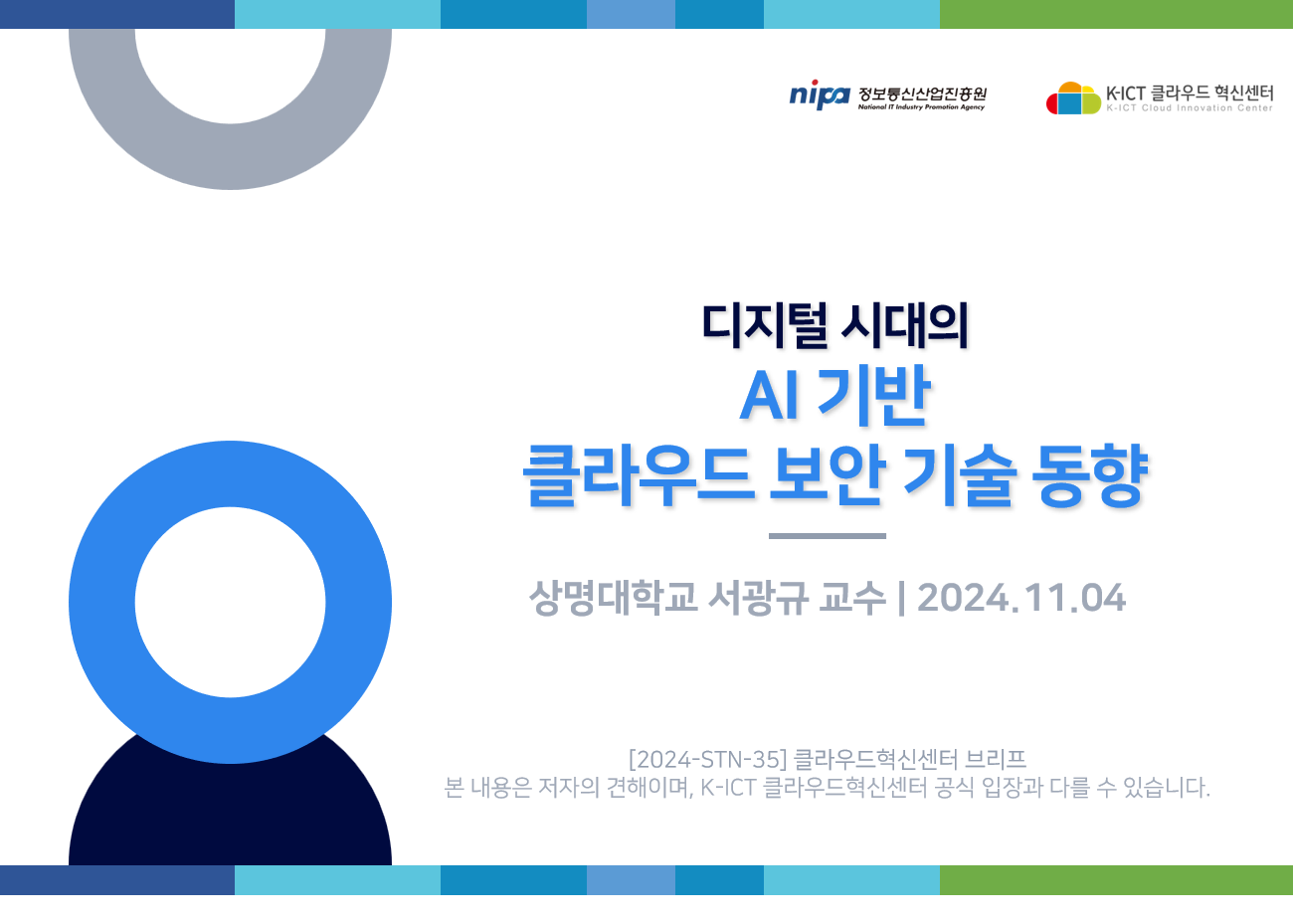 nipa 정보통신산업진흥원
National IT Industry Promotion Agency

K-ICT 클라우드 혁신센터
K-ICT Cloud Innovation Center

디지털 시대의
AI 기반
클라우드 보안 기술 동향

상명대학교 서광규 교수 | 2024.11.04

[2024-STN-35] 클라우드혁신센터 브리프
본 내용은 저자의 견해이며, K-ICT 클라우드혁신센터 공식 입장과 다를 수 있습니다.